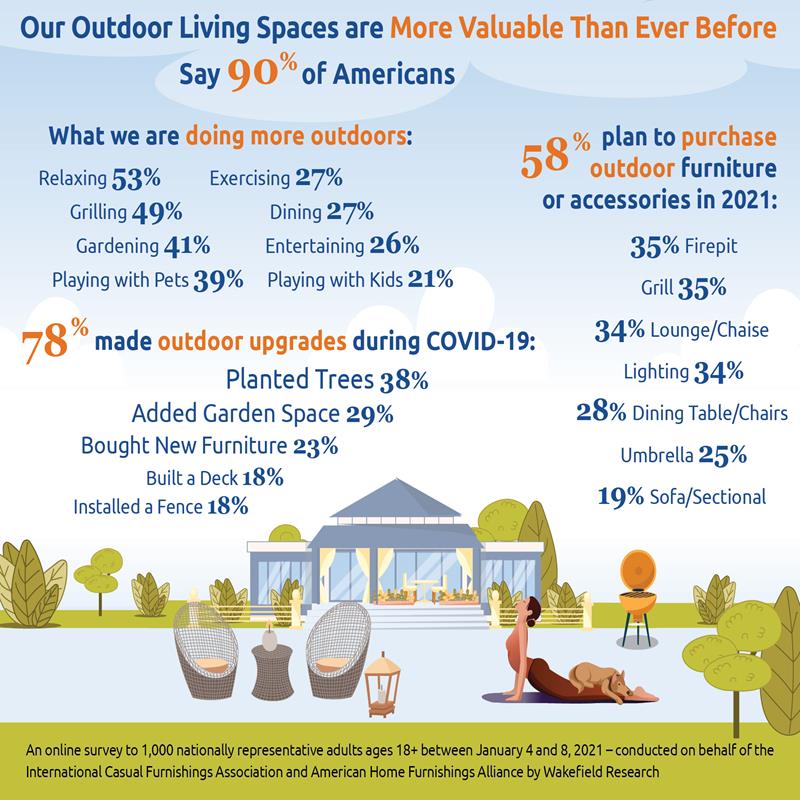 Our Outdoor Living Spaces are More Valuable Than Ever Before Say 90% of Americans

What we are doing more outdoors:

Relaxing 53%
Grilling 49%
Gardening 41%
Playing with Pets 39%

Exercising 27%
Dining 27%
Entertaining 26%
Playing with Kids 21%

78% made outdoor upgrades during COVID-19:

Planted Trees 38%
Added Garden Space 29%
Bought New Furniture 23%
Built a Deck 18%
Installed a Fence 18%

58% plan to purchase outdoor furniture or accessories in 2021:

35% Firepit
Grill 35%
34% Lounge/Chaise
Lighting 34%
28% Dining Table/Chairs
Umbrella 25%
19% Sofa/Sectional

An online survey to 1,000 nationally representative adults ages 18+ between January 4 and 8, 2021 – conducted on behalf of the International Casual Furnishings Association and American Home Furnishings Alliance by Wakefield Research